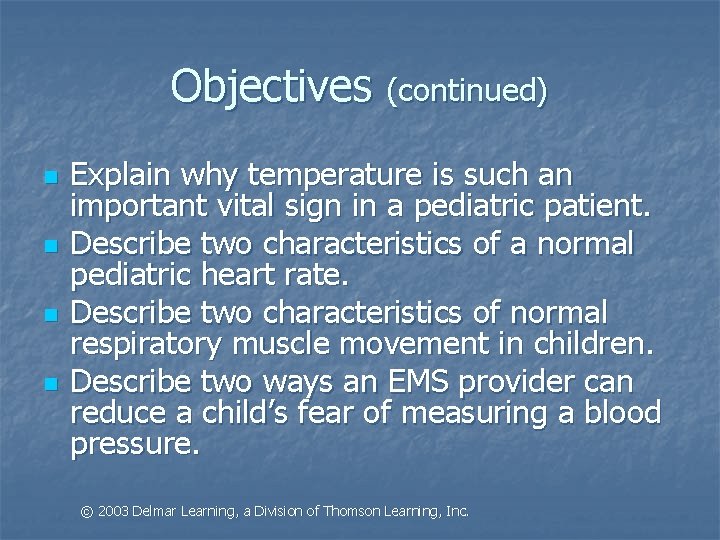 Objectives (continued)

- Explain why temperature is such an important vital sign in a pediatric patient.
- Describe two characteristics of a normal pediatric heart rate.
- Describe two characteristics of normal respiratory muscle movement in children.
- Describe two ways an EMS provider can reduce a child's fear of measuring a blood pressure.

© 2003 Delmar Learning, a Division of Thomson Learning, Inc.